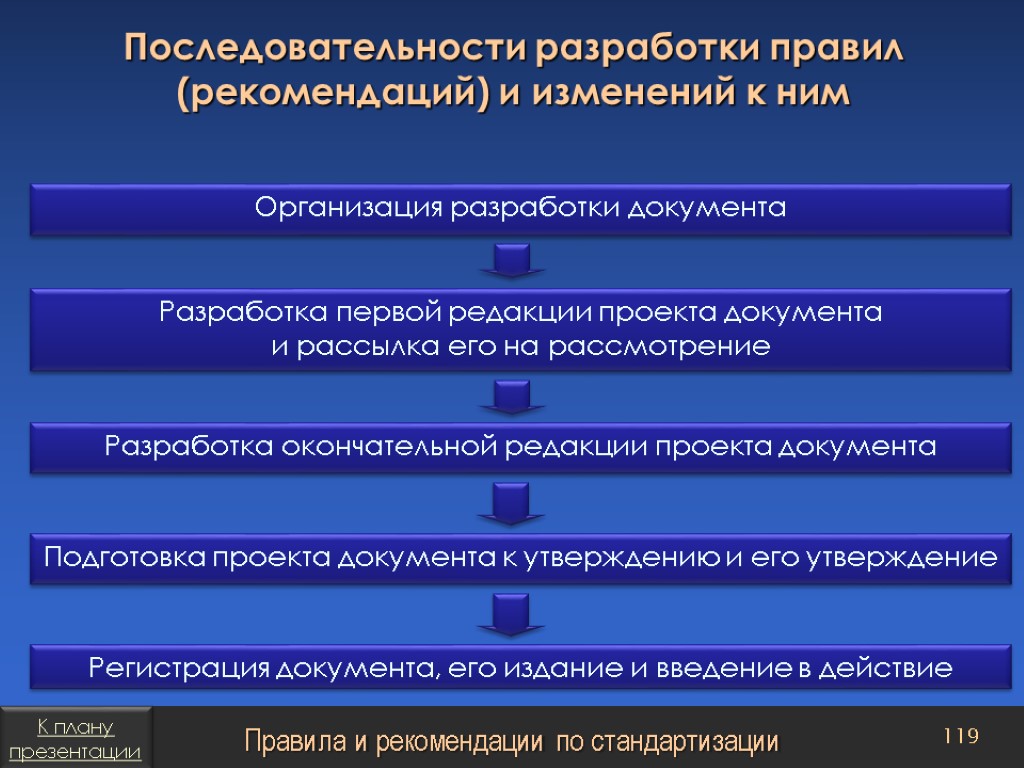 Последовательности разработки правил (рекомендаций) и изменений к ним

Организация разработки документа

Разработка первой редакции проекта документа и рассылка его на рассмотрение

Разработка окончательной редакции проекта документа

Подготовка проекта документа к утверждению и его утверждение

Регистрация документа, его издание и введение в действие

К плану презентации

Правила и рекомендации по стандартизации

119